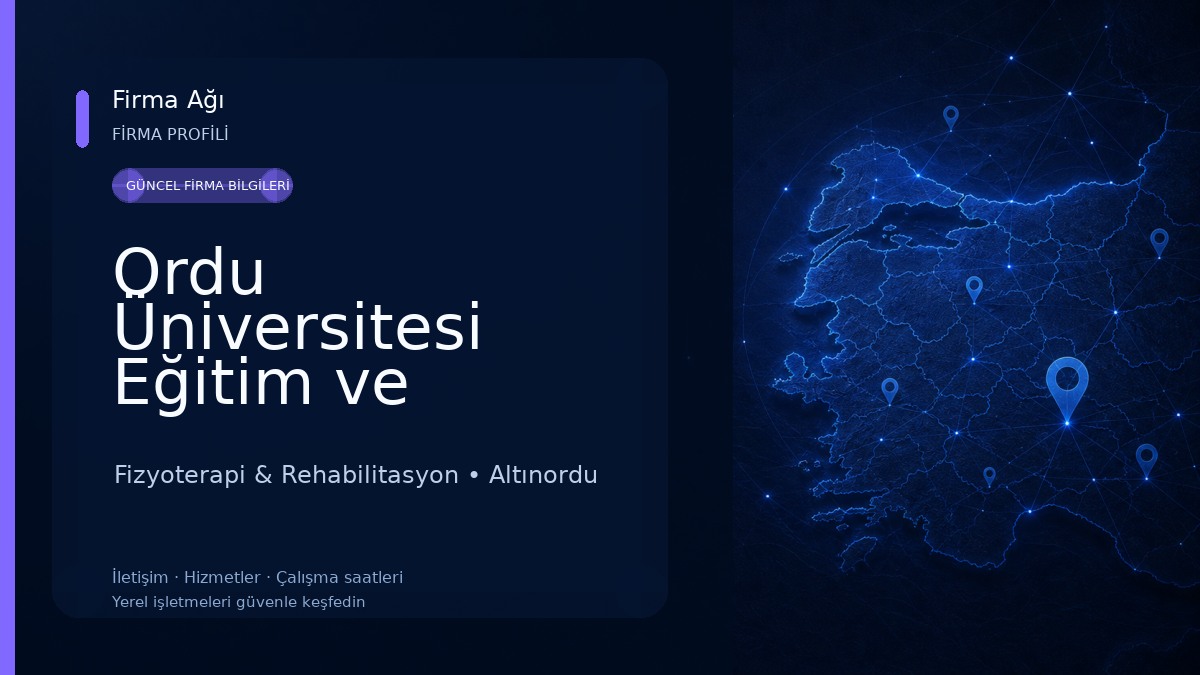 Firma Ağı
FİRMA PROFİLİ

GÜNCEL FİRMA BİLGİLERİ

Ordu Üniversitesi Eğitim ve

Fizyoterapi & Rehabilitasyon • Altınordu

İletişim · Hizmetler · Çalışma saatleri
Yerel işletmeleri güvenle keşfedin